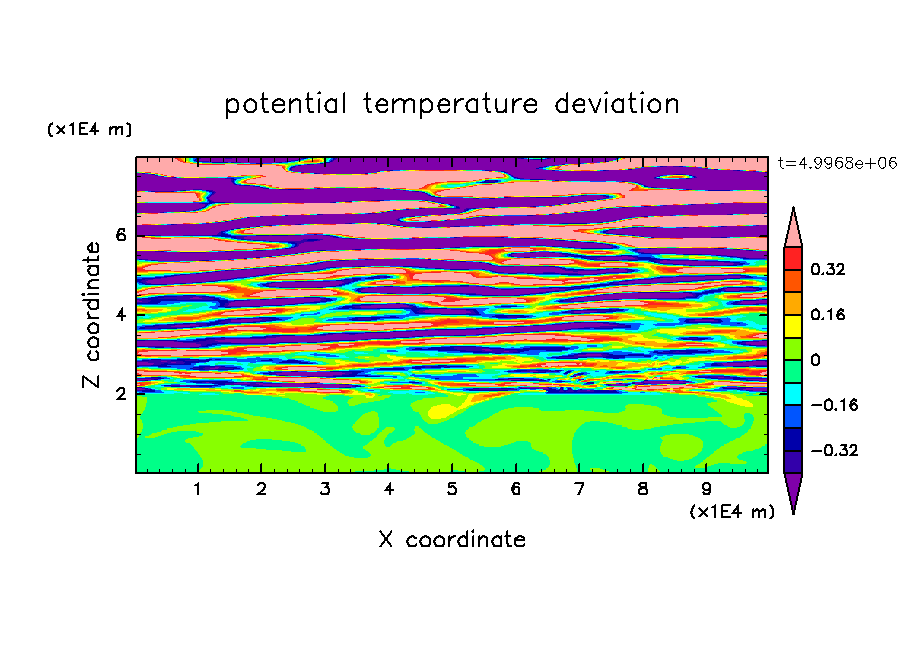 potential temperature deviation

(x1E4 m)

t=4.9968e+06

Z coordinate

6
4
2

0.32
0.16
0
−0.16
−0.32

1 2 3 4 5 6 7 8 9

(x1E4 m)

X coordinate